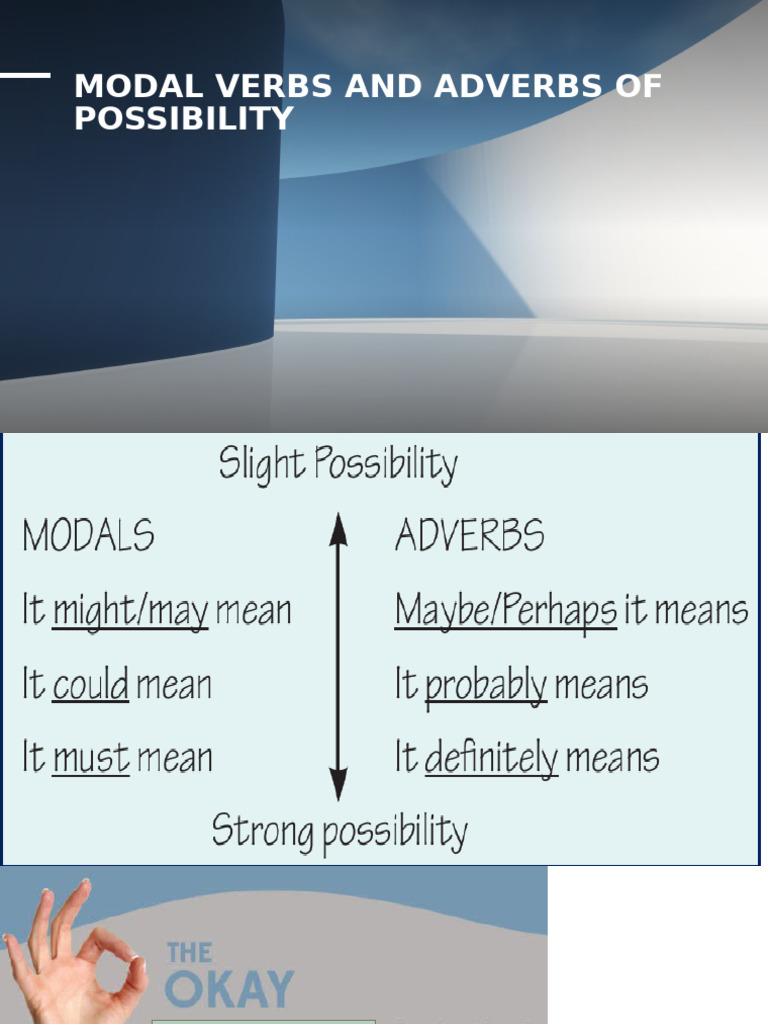 MODAL VERBS AND ADVERBS OF POSSIBILITY

Slight Possibility

MODALS

It might/may mean

It could mean

It must mean

ADVERBS

Maybe/Perhaps it means

It probably means

It definitely means

Strong possibility

THE OKAY